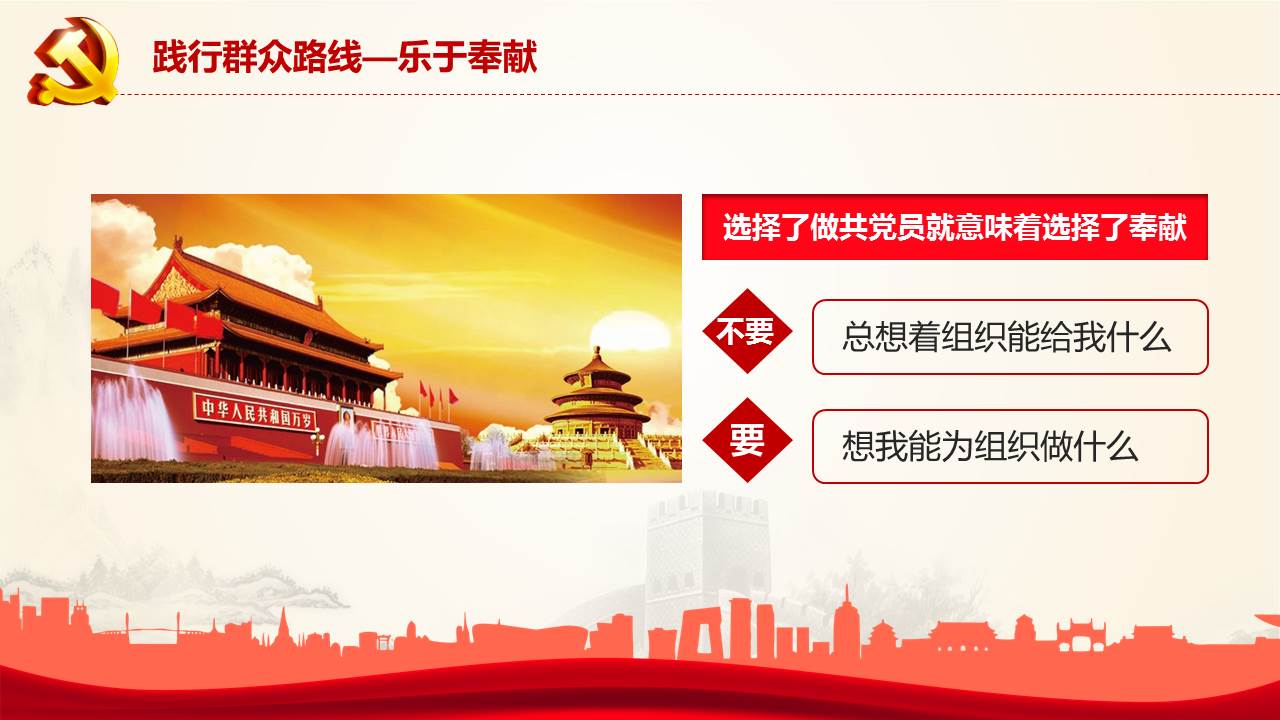 践行群众路线—乐于奉献

中华人民共和国万岁

选择了做共党员就意味着选择了奉献

不要

总想着组织能给我什么

要

想我能为组织做什么